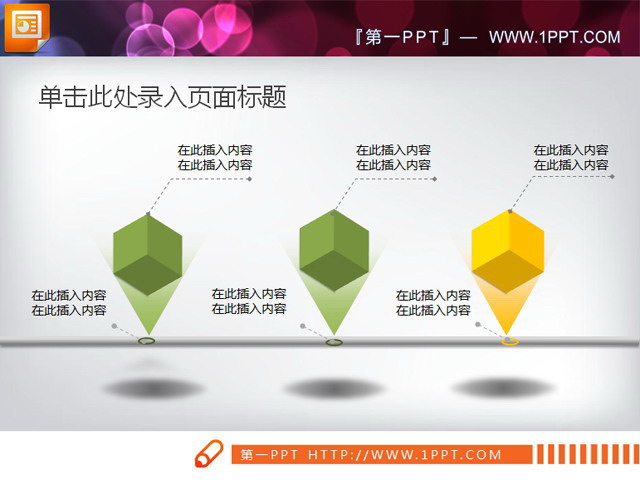 『第一PPT』— WWW.1PPT.COM

单击此处录入页面标题

在此插入内容
在此插入内容

在此插入内容
在此插入内容

在此插入内容
在此插入内容

在此插入内容
在此插入内容

在此插入内容
在此插入内容

在此插入内容
在此插入内容

第一PPT HTTP://WWW.1PPT.COM